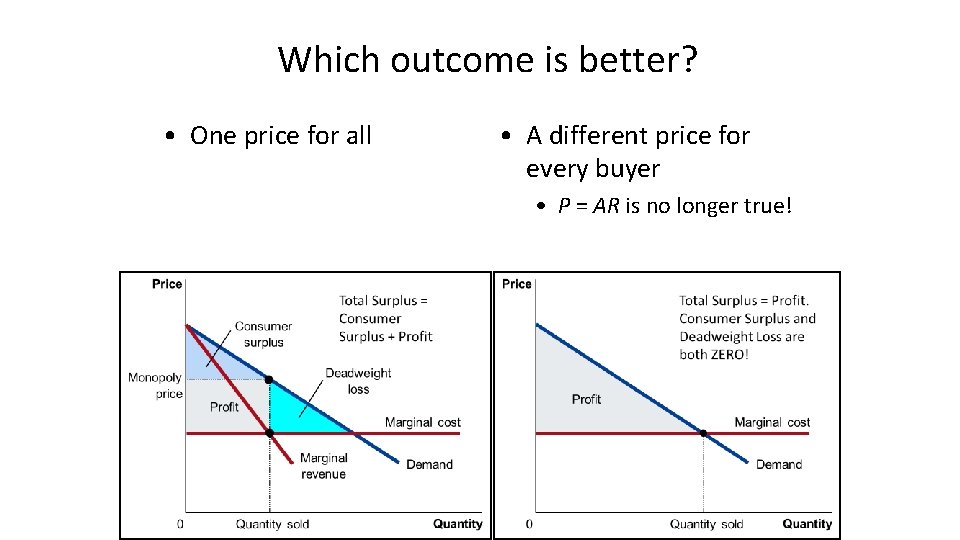 Which outcome is better?

• One price for all

• A different price for every buyer

• $P = AR$ is no longer true!

Price

Total Surplus = Consumer Surplus + Profit

Consumer surplus

Monopoly price

Deadweight loss

Profit

Marginal cost

Marginal revenue

Demand

0

Quantity sold

Quantity

Price

Total Surplus = Profit. Consumer Surplus and Deadweight Loss are both ZERO!

Profit

Marginal cost

Demand

0

Quantity sold

Quantity